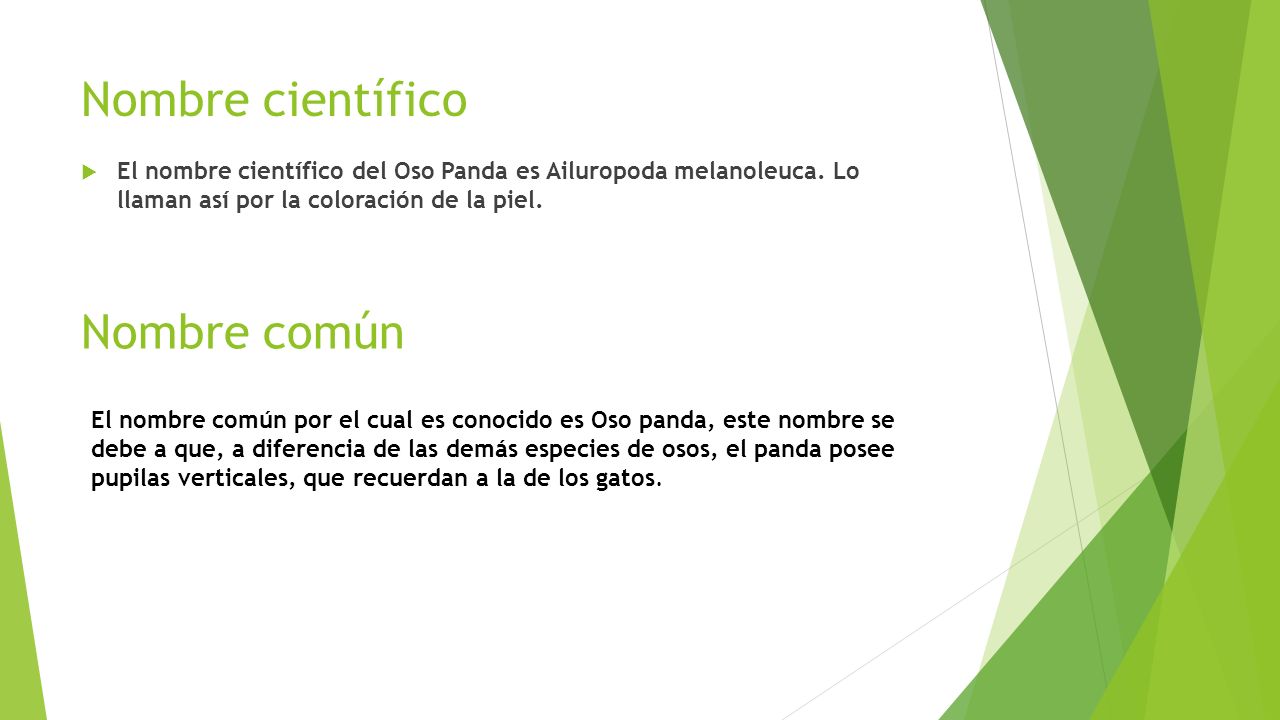 Nombre científico

El nombre científico del Oso Panda es Ailuropoda melanoleuca. Lo llaman así por la coloración de la piel.

Nombre común

El nombre común por el cual es conocido es Oso panda, este nombre se debe a que, a diferencia de las demás especies de osos, el panda posee pupilas verticales, que recuerdan a la de los gatos.